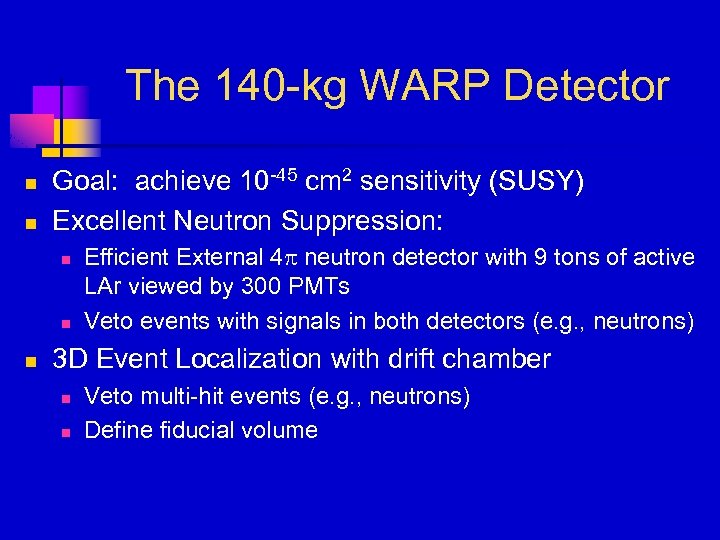 The 140-kg WARP Detector

- Goal: achieve $10^{-45}$ $cm^2$ sensitivity (SUSY)
- Excellent Neutron Suppression:
  - Efficient External $4\pi$ neutron detector with 9 tons of active LAr viewed by 300 PMTs
  - Veto events with signals in both detectors (e.g., neutrons)
- 3D Event Localization with drift chamber
  - Veto multi-hit events (e.g., neutrons)
  - Define fiducial volume